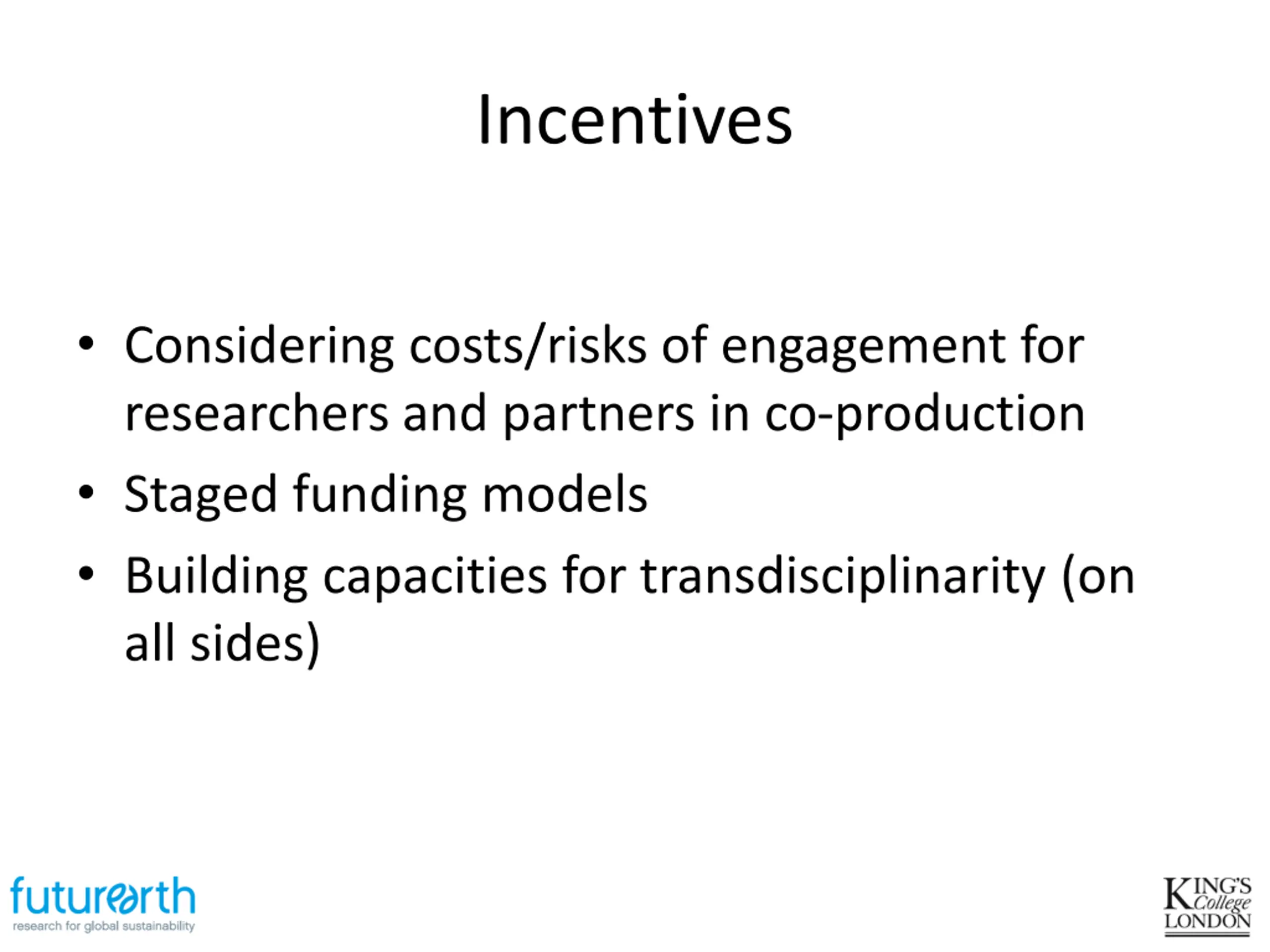 Incentives

• Considering costs/risks of engagement for researchers and partners in co-production
• Staged funding models
• Building capacities for transdisciplinarity (on all sides)

futurearth
research for global sustainability

KING'S College LONDON